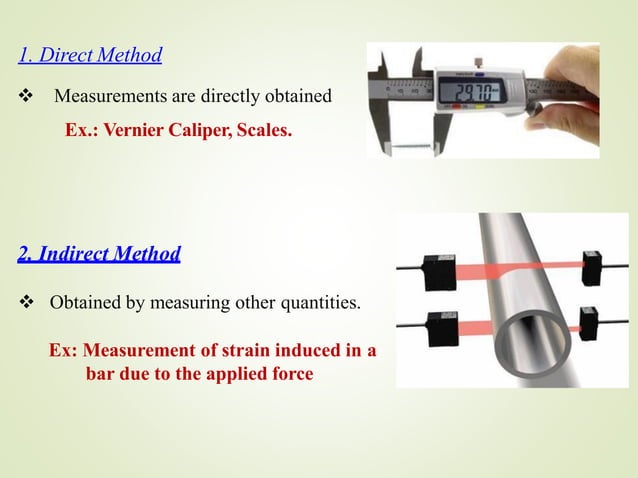 1. Direct Method

❖ Measurements are directly obtained

Ex.: Vernier Caliper, Scales.

29.70

2. Indirect Method

❖ Obtained by measuring other quantities.

Ex: Measurement of strain induced in a bar due to the applied force